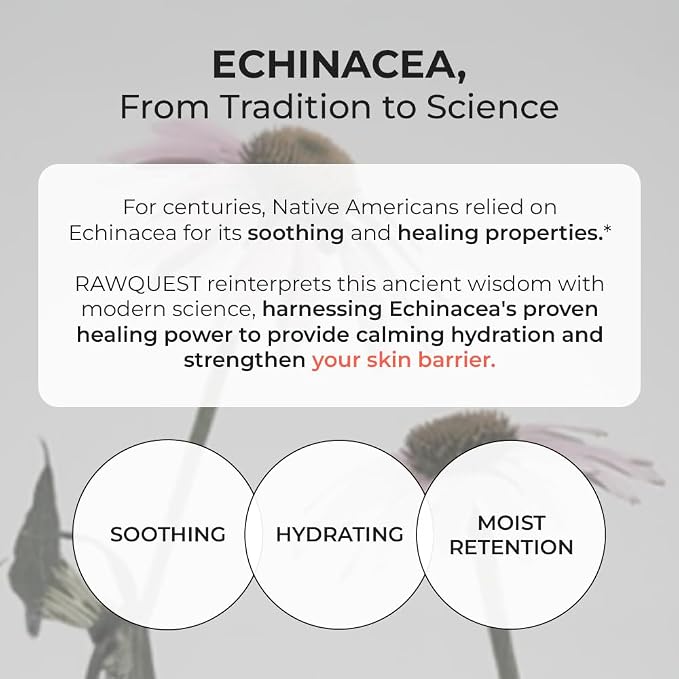 ECHINACEA,
From Tradition to Science

For centuries, Native Americans relied on Echinacea for its soothing and healing properties.*

RAWQUEST reinterprets this ancient wisdom with modern science, harnessing Echinacea's proven healing power to provide calming hydration and strengthen your skin barrier.

SOOTHING

HYDRATING

MOIST RETENTION